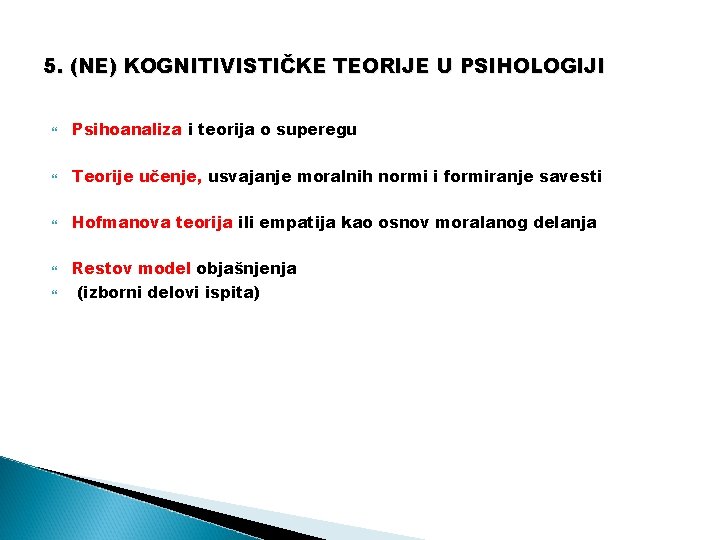 5. (NE) KOGNITIVISTIČKE TEORIJE U PSIHOLOGIJI

Psihoanaliza i teorija o superegu

Teorije učenje, usvajanje moralnih normi i formiranje savesti

Hofmanova teorija ili empatija kao osnov moralanog delanja

Restov model objašnjenja

(izborni delovi ispita)